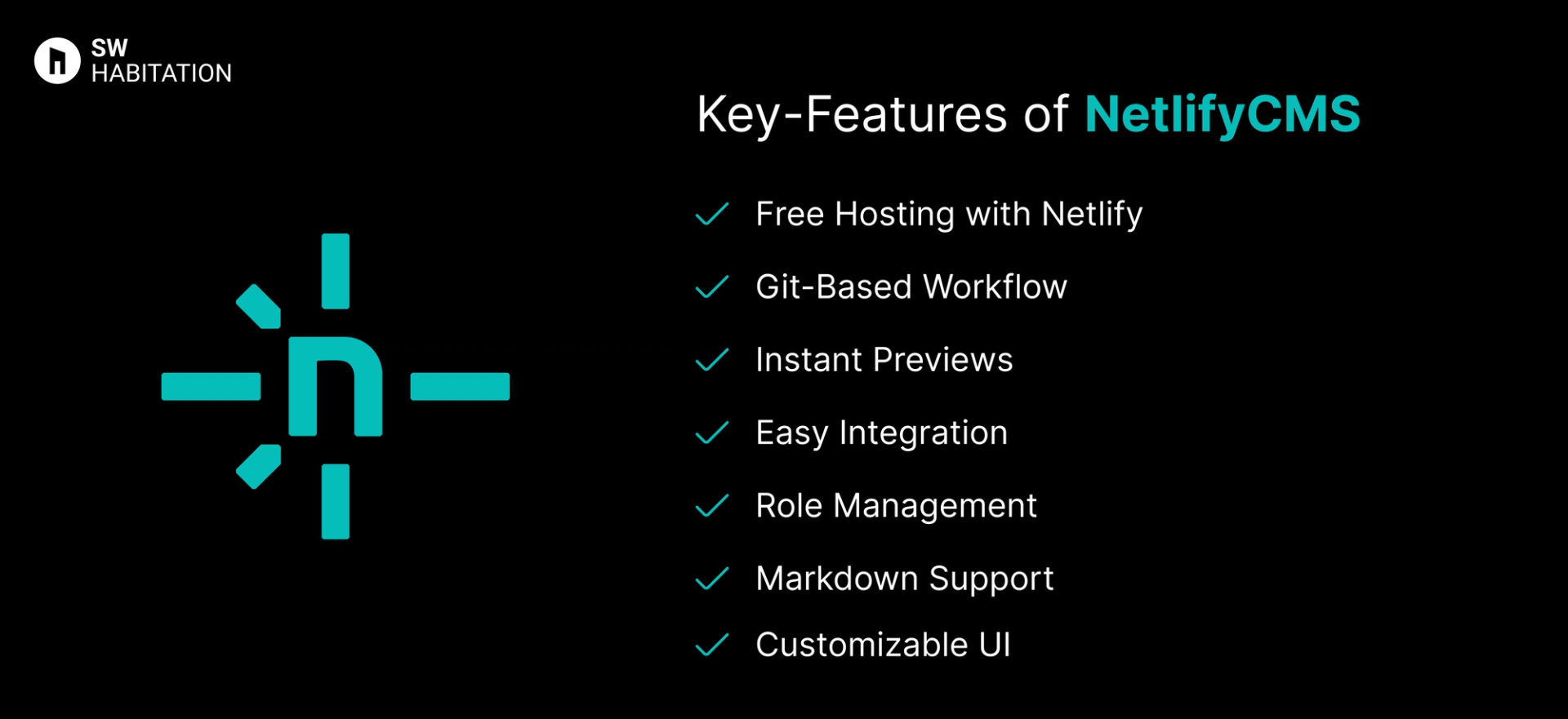 SW
HABITATION

Key-Features of NetlifyCMS

Free Hosting with Netlify

Git-Based Workflow

Instant Previews

Easy Integration

Role Management

Markdown Support

Customizable UI